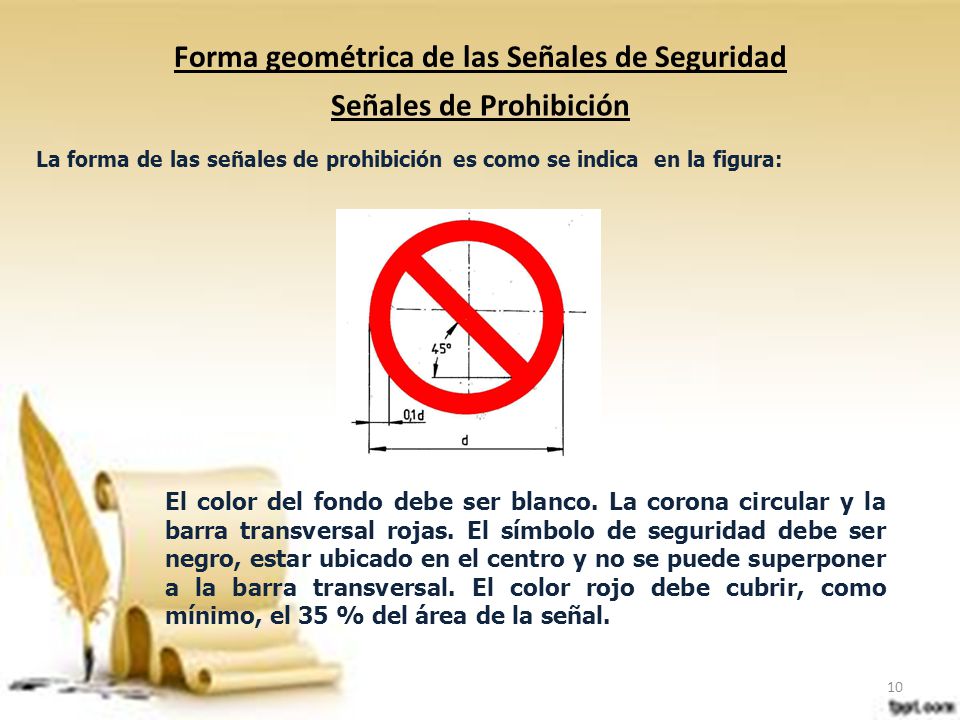 Forma geométrica de las Señales de Seguridad

Señales de Prohibición

La forma de las señales de prohibición es como se indica en la figura:

45°

0,1d

d

El color del fondo debe ser blanco. La corona circular y la barra transversal rojas. El símbolo de seguridad debe ser negro, estar ubicado en el centro y no se puede superponer a la barra transversal. El color rojo debe cubrir, como mínimo, el 35 % del área de la señal.

10

fppt.com